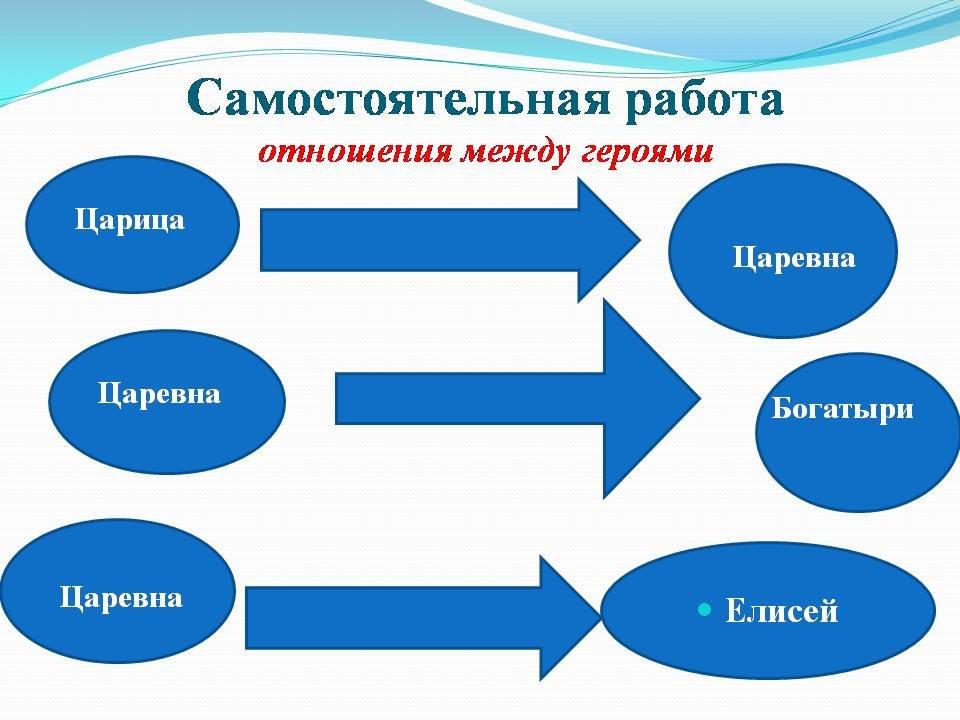 Самостоятельная работа
отношения между героями

Царица

Царевна

Царевна

Богатыри

Царевна

Елисей